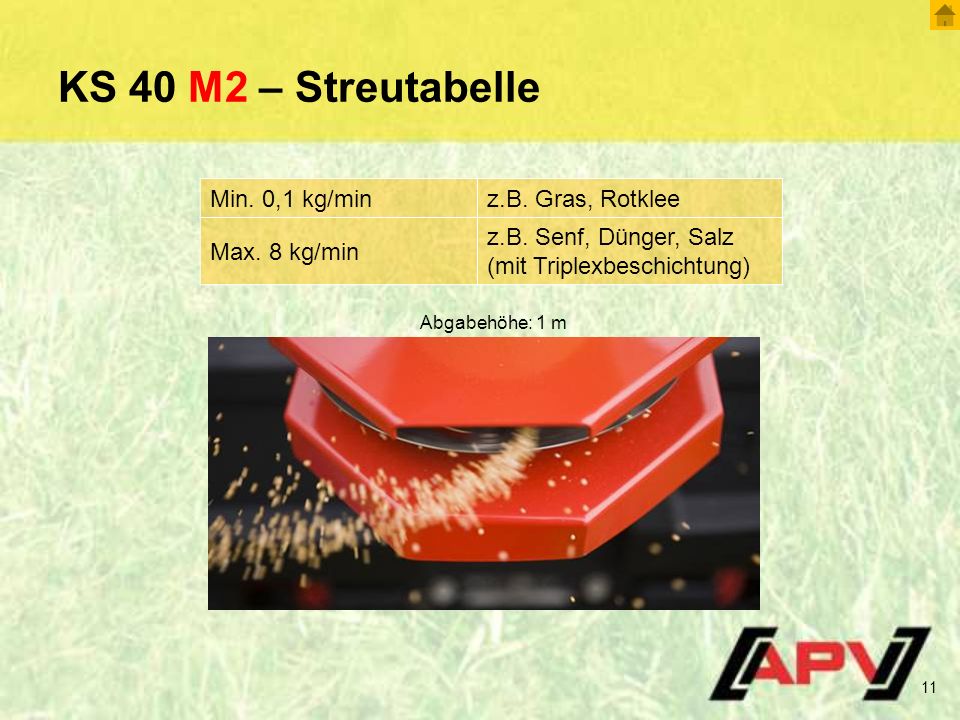 KS 40 M2 – Streutabelle

| Min. 0,1 kg/min | z.B. Gras, Rotklee |
|---|---|
| Max. 8 kg/min | z.B. Senf, Dünger, Salz (mit Triplexbeschichtung) |

Abgabehöhe: 1 m

APV

11